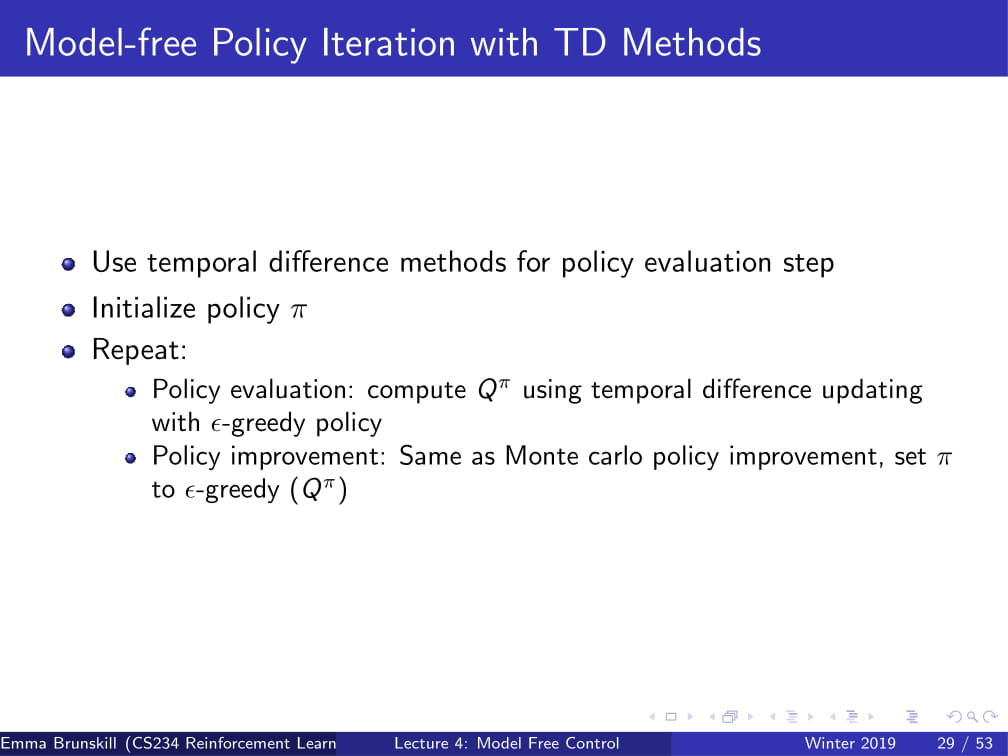 Model-free Policy Iteration with TD Methods

- Use temporal difference methods for policy evaluation step
- Initialize policy $\pi$
- Repeat:
  - Policy evaluation: compute $Q^\pi$ using temporal difference updating with $\epsilon$-greedy policy
  - Policy improvement: Same as Monte carlo policy improvement, set $\pi$ to $\epsilon$-greedy $(Q^\pi)$

Emma Brunskill (CS234 Reinforcement Learn    Lecture 4: Model Free Control    Winter 2019    29 / 53